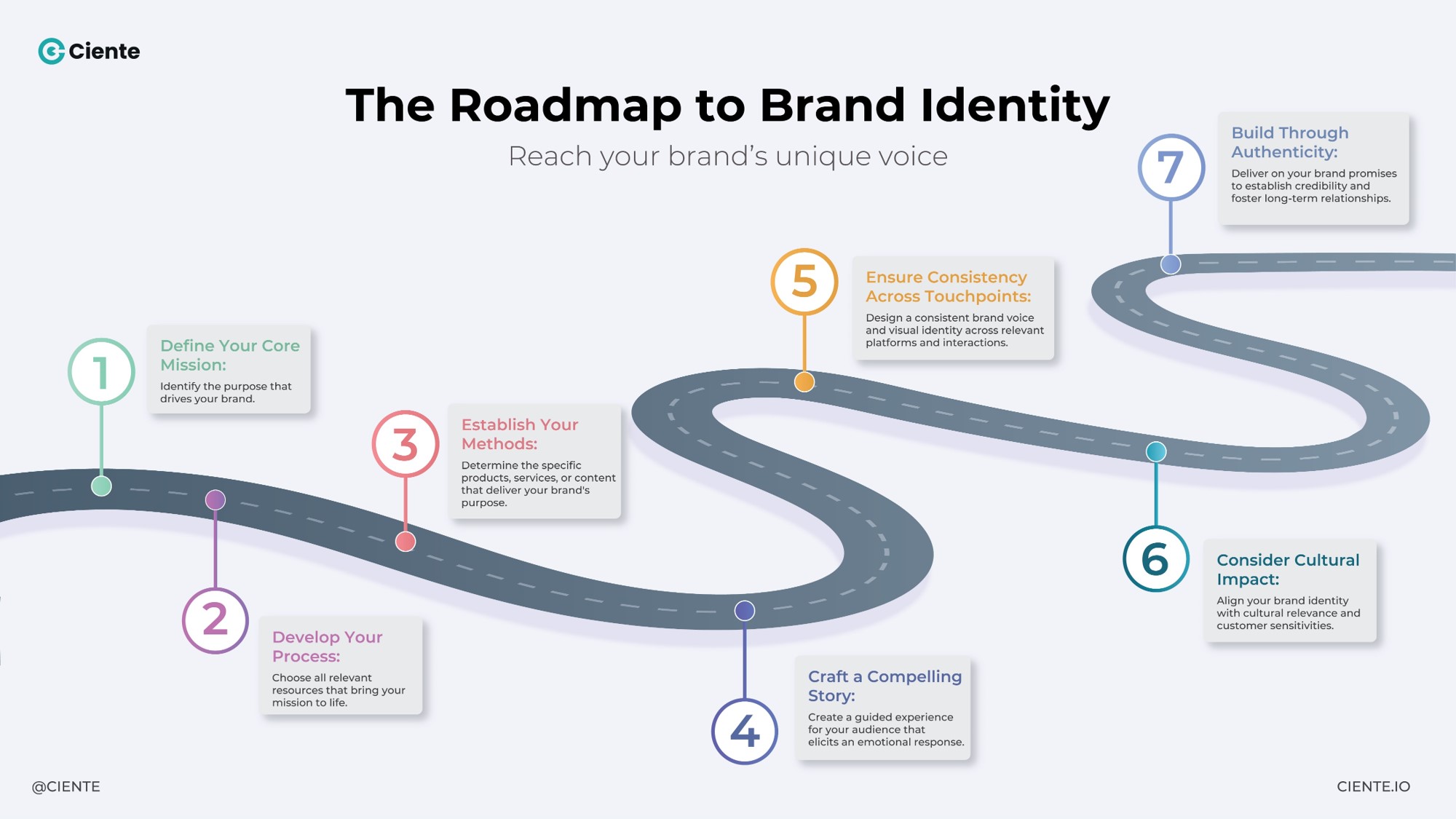 Ciente

The Roadmap to Brand Identity

Reach your brand's unique voice

1

Define Your Core Mission:

Identify the purpose that drives your brand.

2

Develop Your Process:

Choose all relevant resources that bring your mission to life.

3

Establish Your Methods:

Determine the specific products, services, or content that deliver your brand's purpose.

4

Craft a Compelling Story:

Create a guided experience for your audience that elicits an emotional response.

5

Ensure Consistency Across Touchpoints:

Design a consistent brand voice and visual identity across relevant platforms and interactions.

6

Consider Cultural Impact:

Align your brand identity with cultural relevance and customer sensitivities.

7

Build Through Authenticity:

Deliver on your brand promises to establish credibility and foster long-term relationships.

@CIENTE

CIENTE.IO